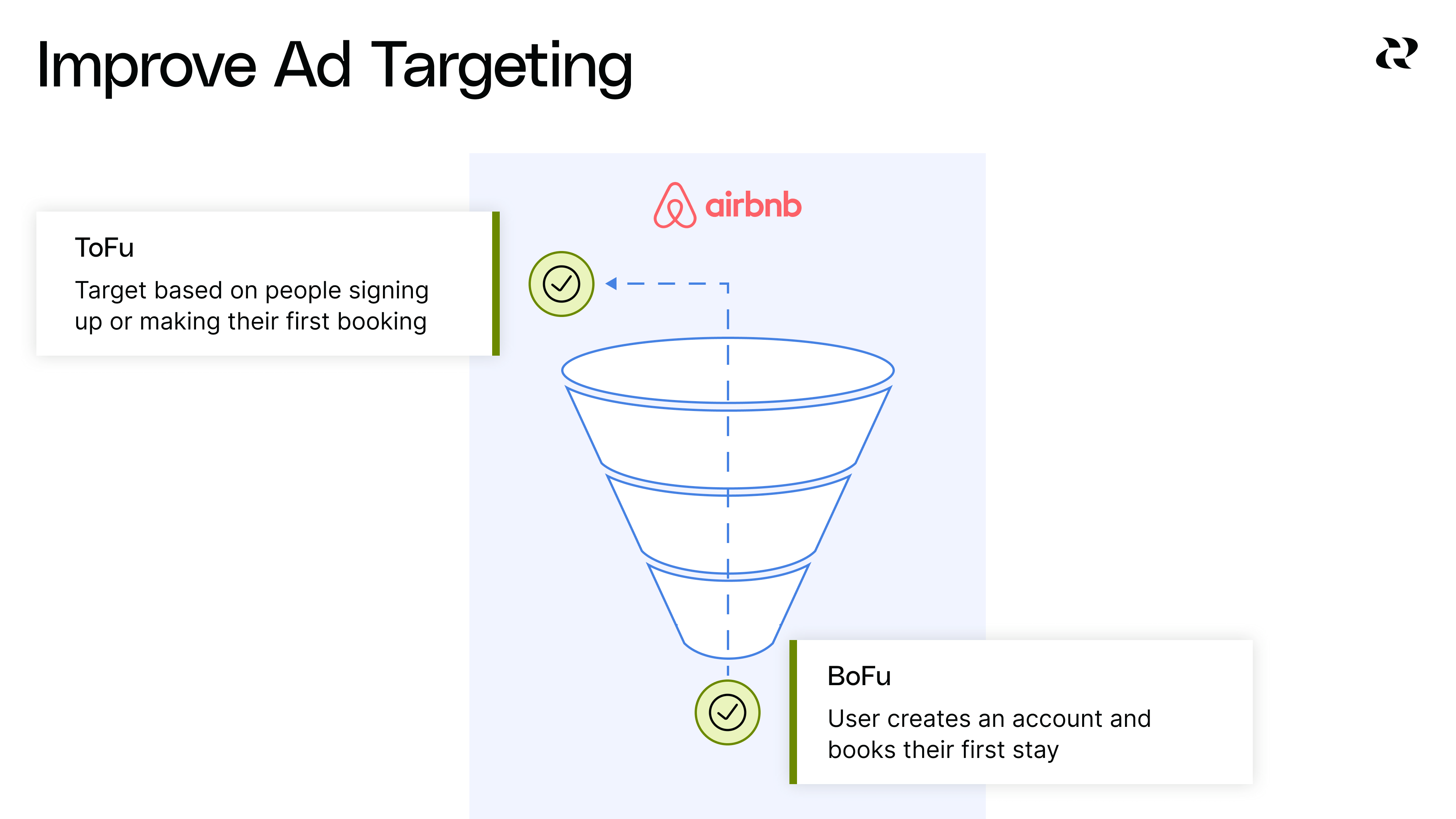 Improve Ad Targeting

airbnb

ToFu

Target based on people signing up or making their first booking

BoFu

User creates an account and books their first stay